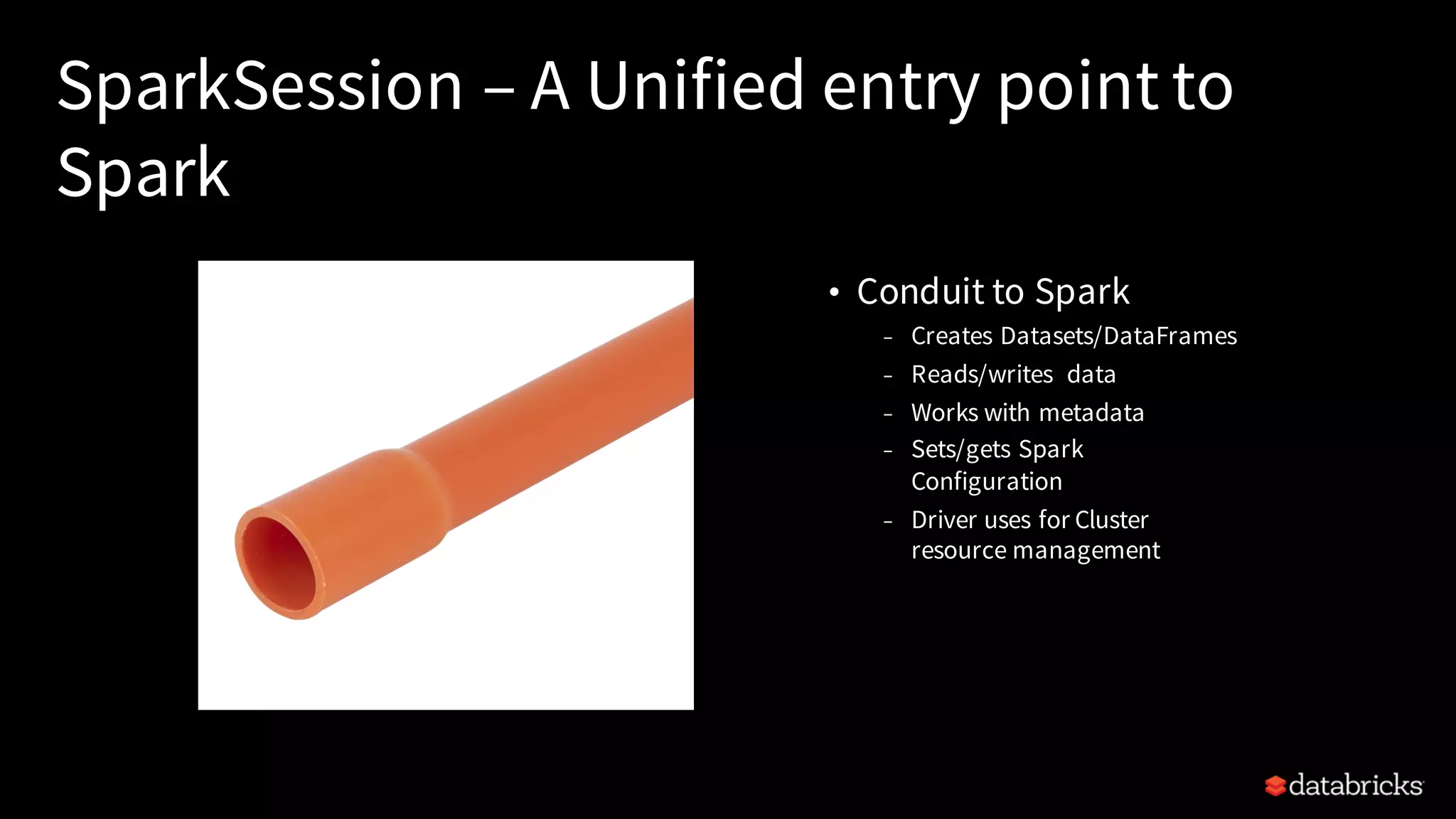 SparkSession – A Unified entry point to Spark

• Conduit to Spark
– Creates Datasets/DataFrames
– Reads/writes data
– Works with metadata
– Sets/gets Spark Configuration
– Driver uses for Cluster resource management

databricks